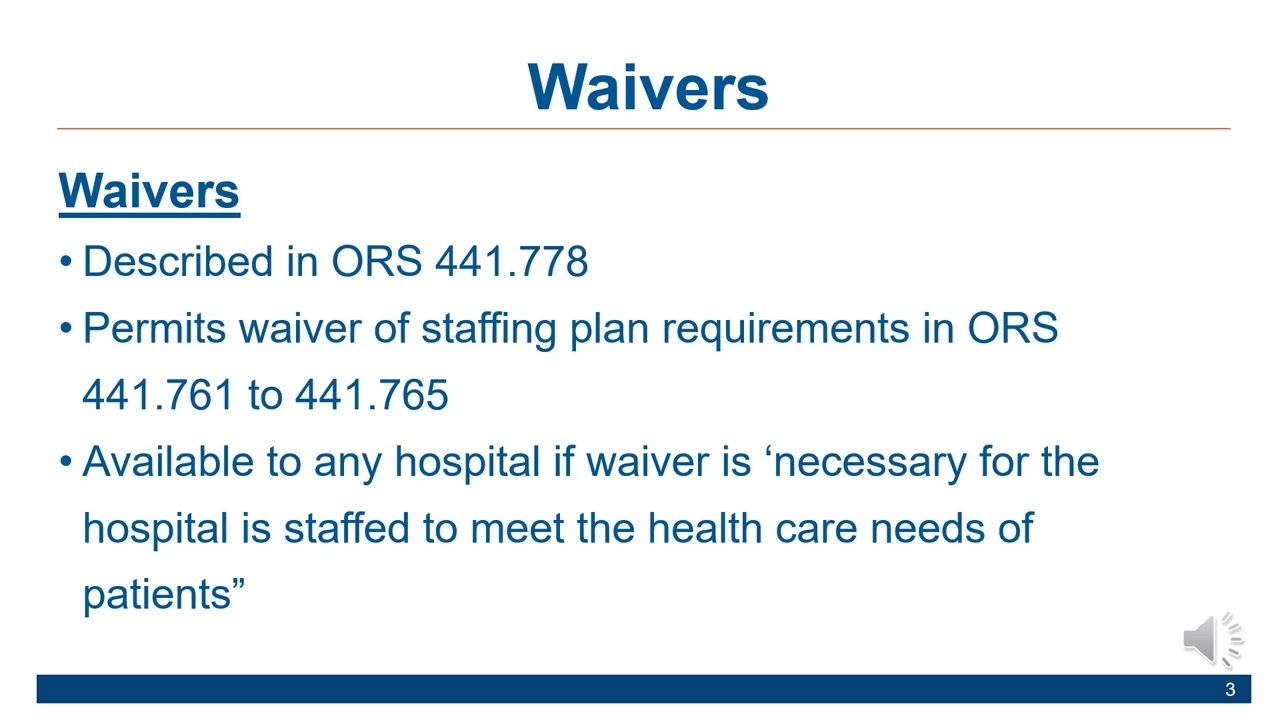 Waivers

Waivers

• Described in ORS 441.778

• Permits waiver of staffing plan requirements in ORS 441.761 to 441.765

• Available to any hospital if waiver is ‘necessary for the hospital is staffed to meet the health care needs of patients”

3